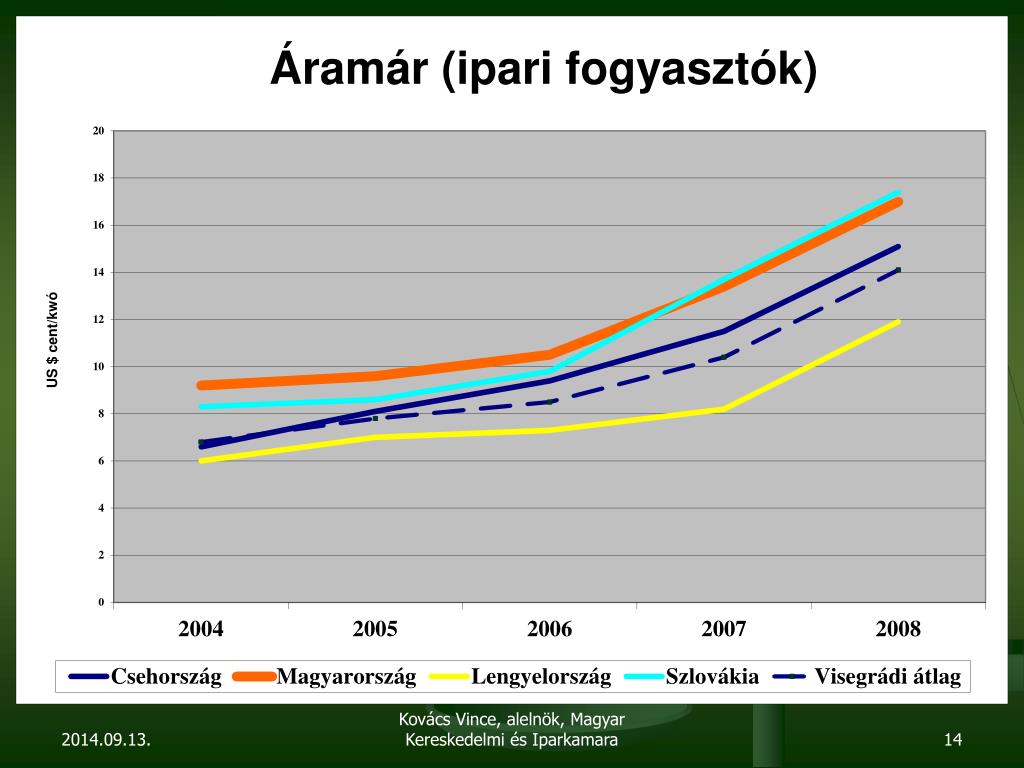 Áramár (ipari fogyasztók)

US $ cent/kwó

20
18
16
14
12
10
8
6
4
2
0

2004 2005 2006 2007 2008

Csehország Magyarország Lengyelország Szlovákia Visegrádi átlag

2014.09.13.

Kovács Vince, alelnök, Magyar Kereskedelmi és Iparkamara

14